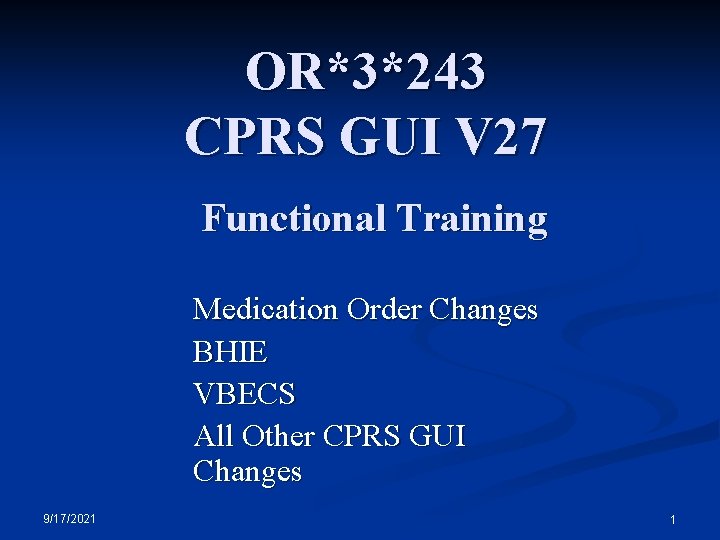 OR*3*243
CPRS GUI V27

Functional Training

Medication Order Changes
BHIE
VBECS
All Other CPRS GUI Changes

9/17/2021

1